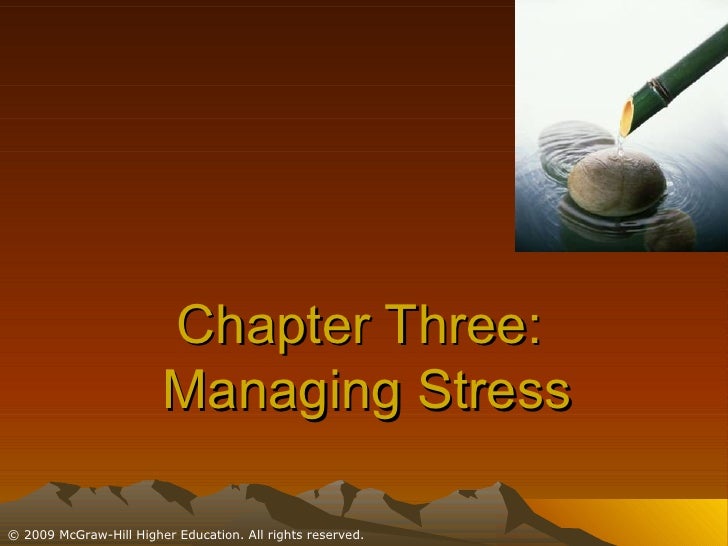 Chapter Three:
Managing Stress

© 2009 McGraw-Hill Higher Education. All rights reserved.